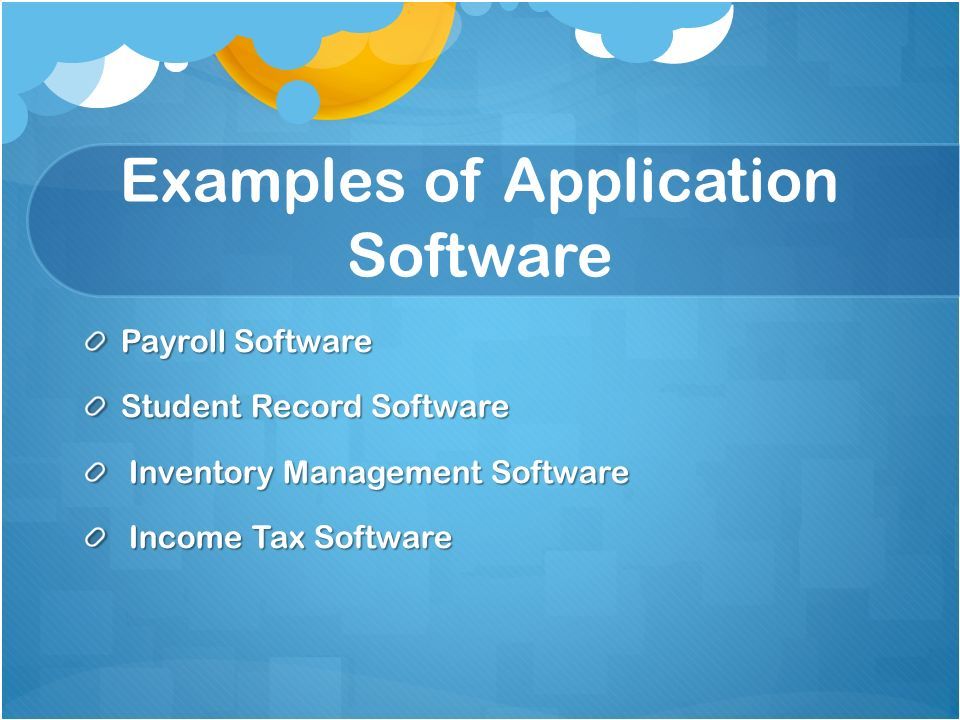 Examples of Application Software

Payroll Software

Student Record Software

Inventory Management Software

Income Tax Software